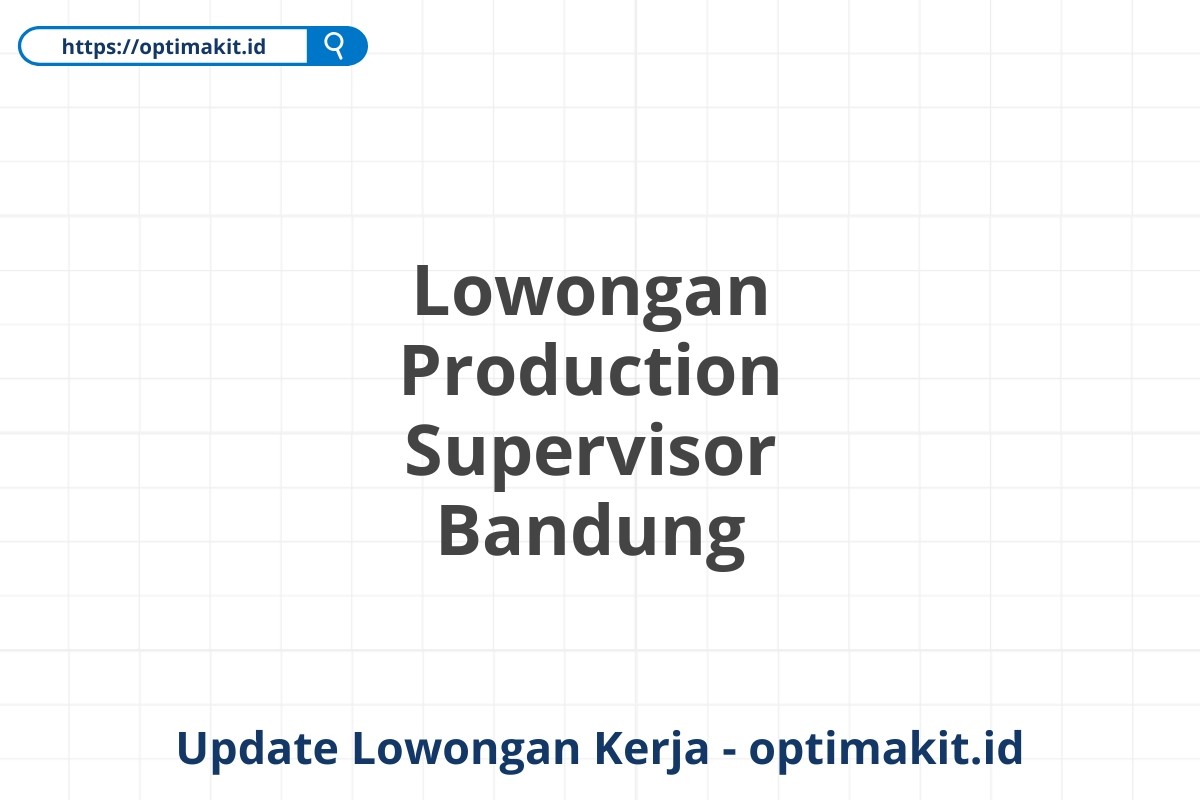 https://optimakit.id

Lowongan Production Supervisor Bandung

Update Lowongan Kerja - optimakit.id